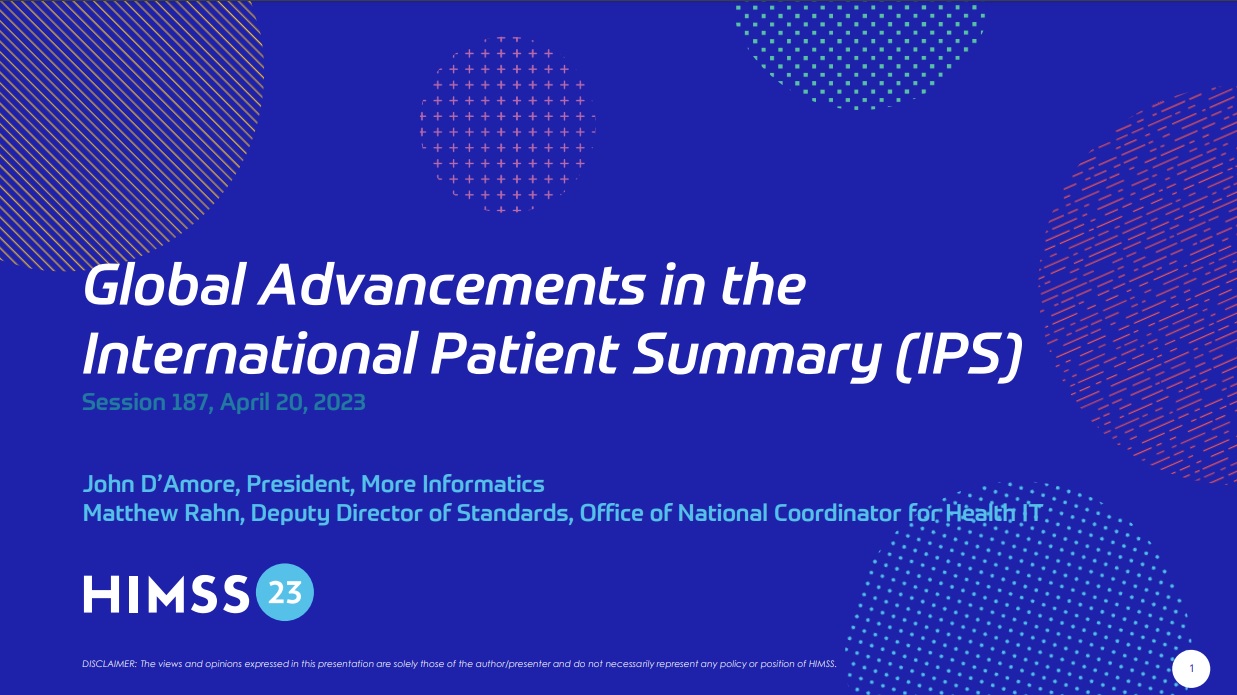 Global Advancements in the International Patient Summary (IPS)

Session 187, April 20, 2023

John D'Amore, President, More Informatics
Matthew Rahn, Deputy Director of Standards, Office of National Coordinator for Health IT

HIMSS 23

DISCLAIMER: The views and opinions expressed in this presentation are solely those of the author/presenter and do not necessarily represent any policy or position of HIMSS.

1